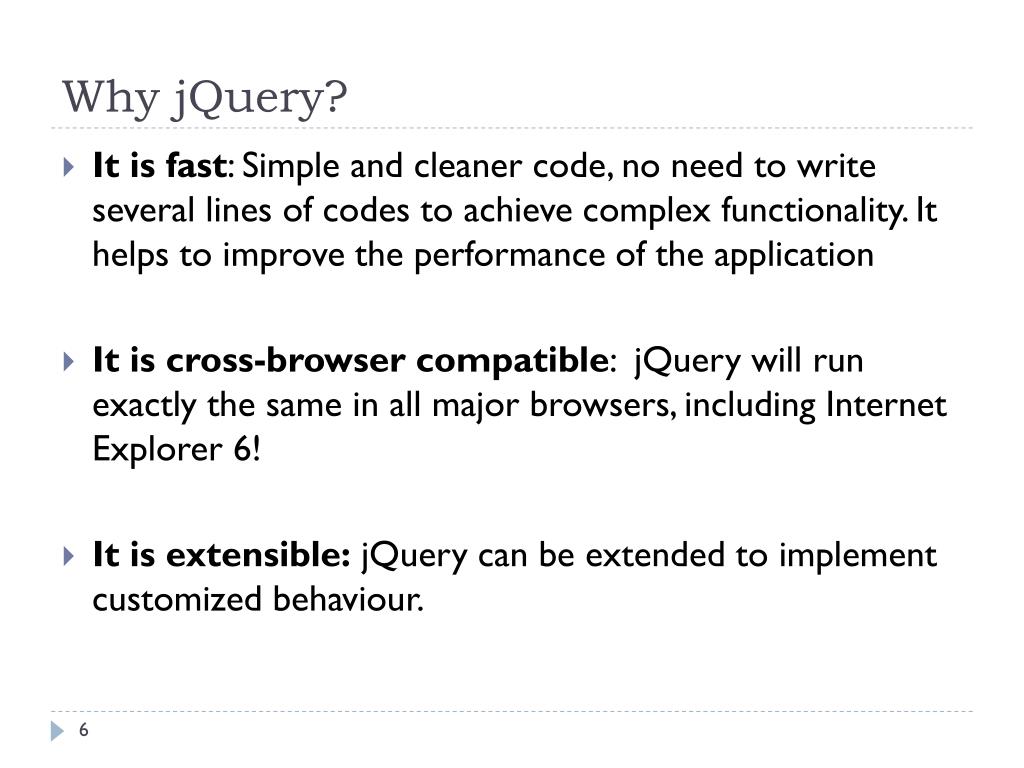 Why jQuery?

It is fast: Simple and cleaner code, no need to write several lines of codes to achieve complex functionality. It helps to improve the performance of the application

It is cross-browser compatible: jQuery will run exactly the same in all major browsers, including Internet Explorer 6!

It is extensible: jQuery can be extended to implement customized behaviour.

6